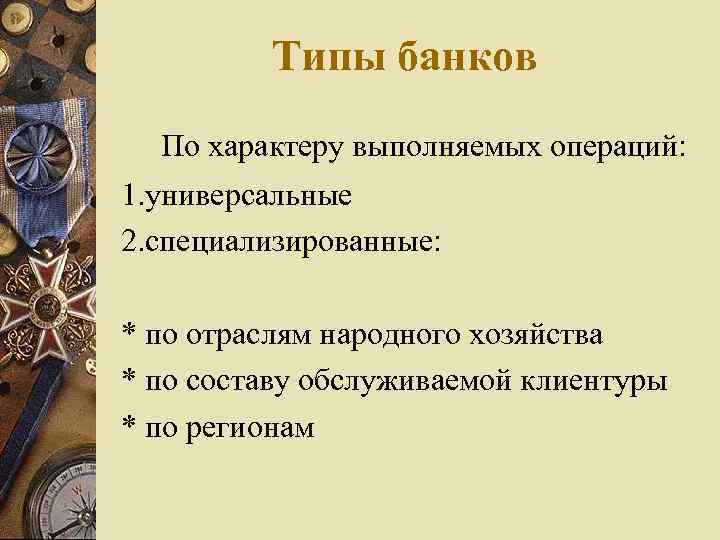 Типы банков

По характеру выполняемых операций:
1.универсальные
2.специализированные:

* по отраслям народного хозяйства
* по составу обслуживаемой клиентуры
* по регионам